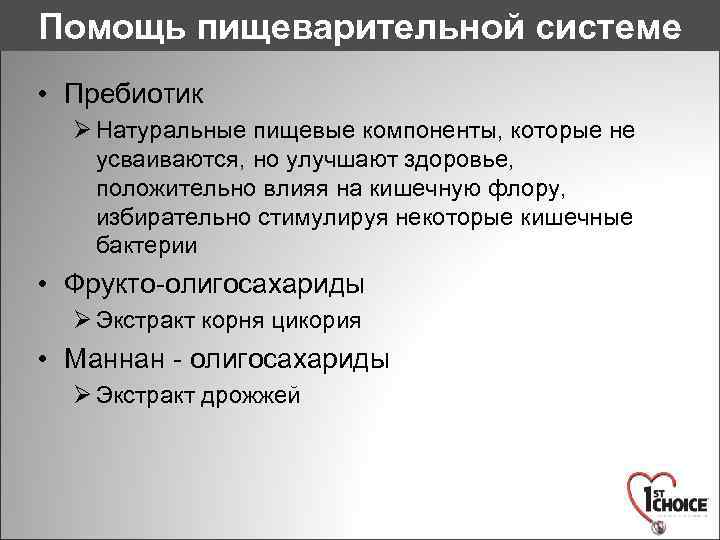 Помощь пищеварительной системе

• Пребиотик
  ➢ Натуральные пищевые компоненты, которые не усваиваются, но улучшают здоровье, положительно влияя на кишечную флору, избирательно стимулируя некоторые кишечные бактерии

• Фрукто-олигосахариды
  ➢ Экстракт корня цикория

• Маннан - олигосахариды
  ➢ Экстракт дрожжей

1ST CHOICE